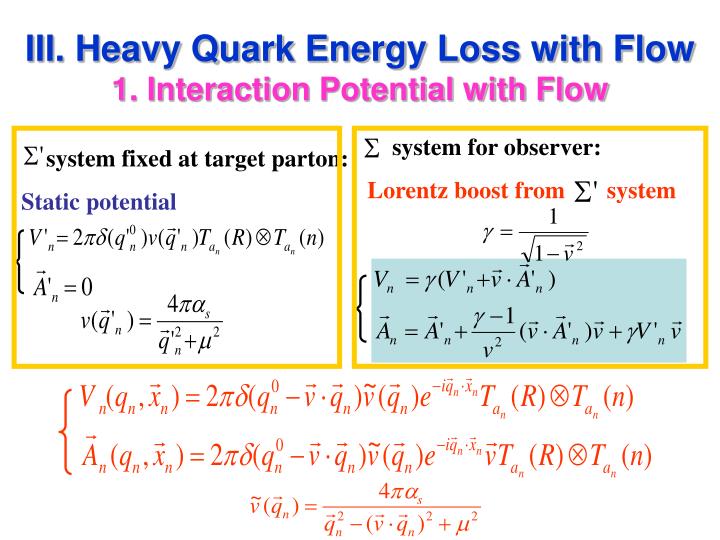 III. Heavy Quark Energy Loss with Flow
1. Interaction Potential with Flow

$\Sigma'$ system fixed at target parton:

Static potential

$\begin{cases} V'_n = 2\pi\delta(q'^0_n)v(\vec{q}'_n)T_{a_n}(R)\otimes T_{a_n}(n) \\ \vec{A}'_n = 0 \end{cases}$

$v(\vec{q}'_n) = \frac{4\pi\alpha_s}{\vec{q}'^2_n + \mu^2}$

$\Sigma$ system for observer:

Lorentz boost from $\Sigma'$ system

$\gamma = \frac{1}{\sqrt{1-\vec{v}^2}}$

$\begin{cases} V_n = \gamma(V'_n + \vec{v}\cdot\vec{A}'_n) \\ \vec{A}_n = \vec{A}'_n + \frac{\gamma-1}{v^2}(\vec{v}\cdot\vec{A}'_n)\vec{v} + \gamma V'_n\vec{v} \end{cases}$

$\begin{cases} V_n(q_n,\vec{x}_n) = 2\pi\delta(q^0_n - \vec{v}\cdot\vec{q}_n)\tilde{v}(\vec{q}_n)e^{-i\vec{q}_n\cdot\vec{x}_n}T_{a_n}(R)\otimes T_{a_n}(n) \\ \vec{A}_n(q_n,\vec{x}_n) = 2\pi\delta(q^0_n - \vec{v}\cdot\vec{q}_n)\tilde{v}(\vec{q}_n)e^{-i\vec{q}_n\cdot\vec{x}_n}\vec{v}T_{a_n}(R)\otimes T_{a_n}(n) \end{cases}$

$\tilde{v}(\vec{q}_n) = \frac{4\pi\alpha_s}{\vec{q}^2_n - (\vec{v}\cdot\vec{q}_n)^2 + \mu^2}$